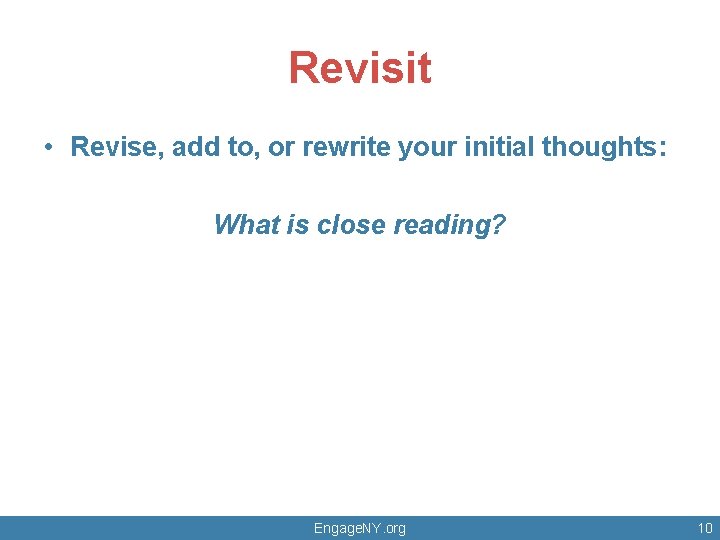 Revisit

• Revise, add to, or rewrite your initial thoughts:

What is close reading?

EngageNY.org

10